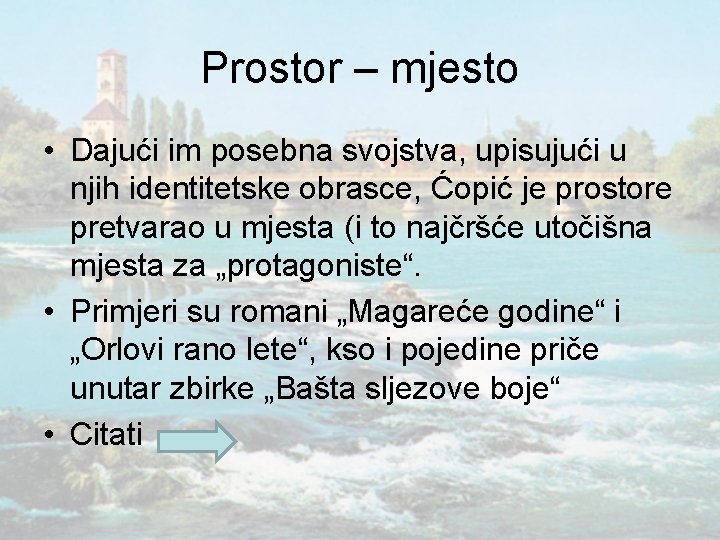 Prostor – mjesto

• Dajući im posebna svojstva, upisujući u njih identitetske obrasce, Ćopić je prostore pretvarao u mjesta (i to najčršće utočišna mjesta za „protagoniste“.

• Primjeri su romani „Magareće godine“ i „Orlovi rano lete“, kso i pojedine priče unutar zbirke „Bašta sljezove boje“

• Citati